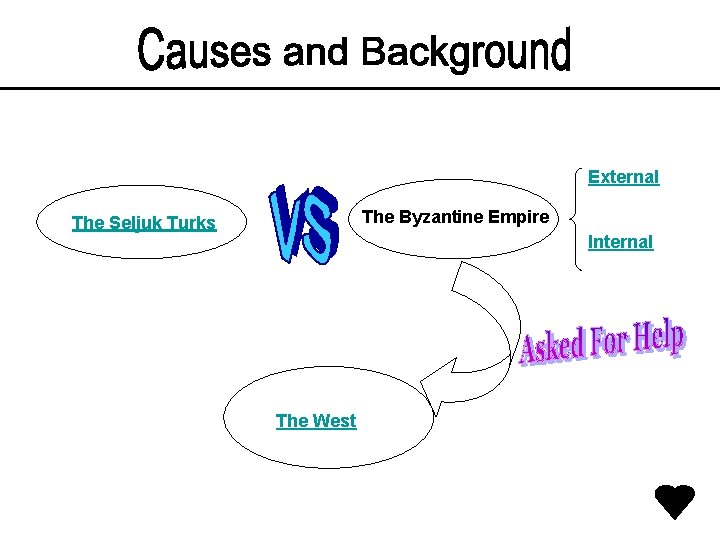 Causes and Background

The Seljuk Turks

VS

The Byzantine Empire

External

Internal

Asked For Help

The West